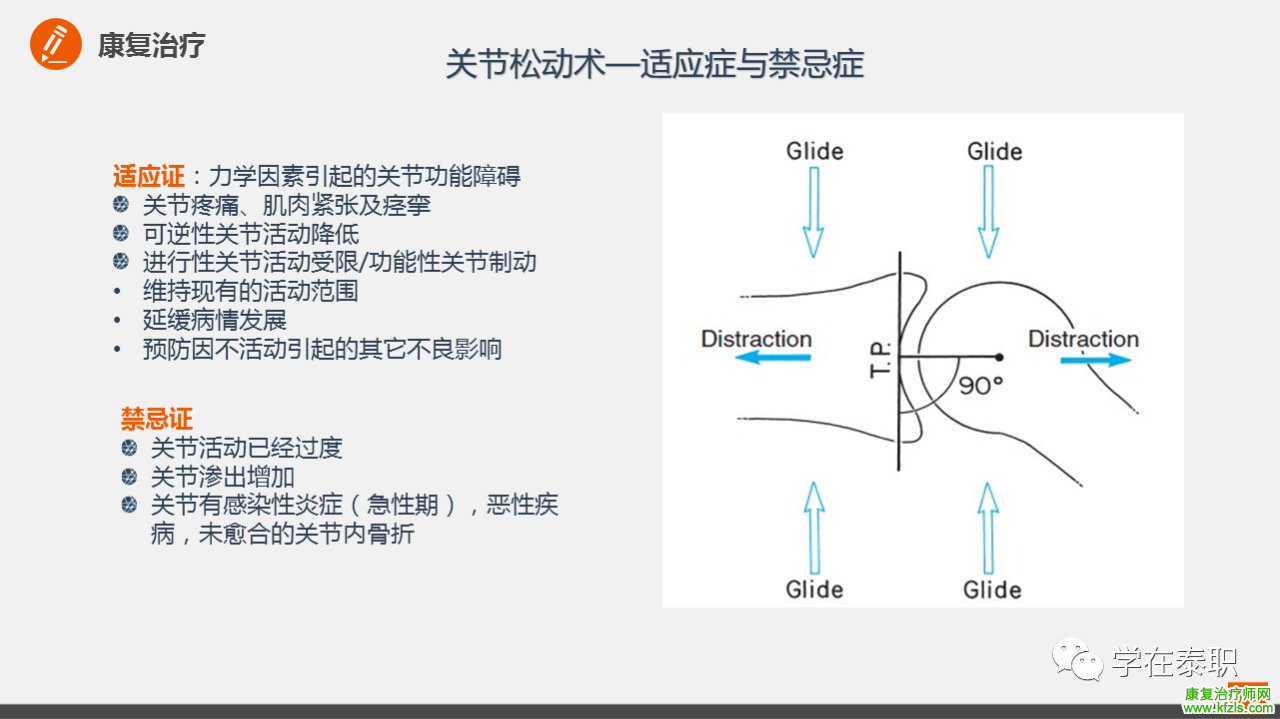 康复治疗

关节松动术—适应症与禁忌症

适应证：力学因素引起的关节功能障碍
关节疼痛、肌肉紧张及痉挛
可逆性关节活动降低
进行性关节活动受限/功能性关节制动
• 维持现有的活动范围
• 延缓病情发展
• 预防因不活动引起的其它不良影响

禁忌证
关节活动已经过度
关节渗出增加
关节有感染性炎症（急性期），恶性疾病，未愈合的关节内骨折

Glide
Glide
Distraction
T.P.
90°
Distraction
Glide
Glide

学在泰职
康复治疗师网
www.kfzls.com